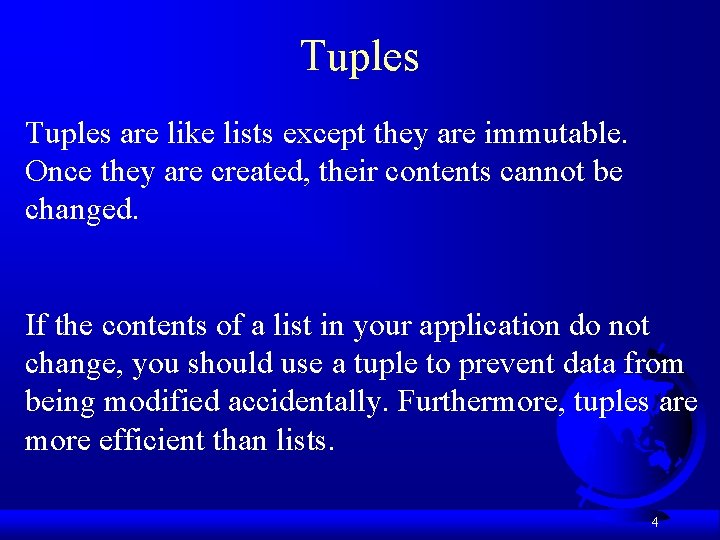 Tuples

Tuples are like lists except they are immutable. Once they are created, their contents cannot be changed.

If the contents of a list in your application do not change, you should use a tuple to prevent data from being modified accidentally. Furthermore, tuples are more efficient than lists.

4